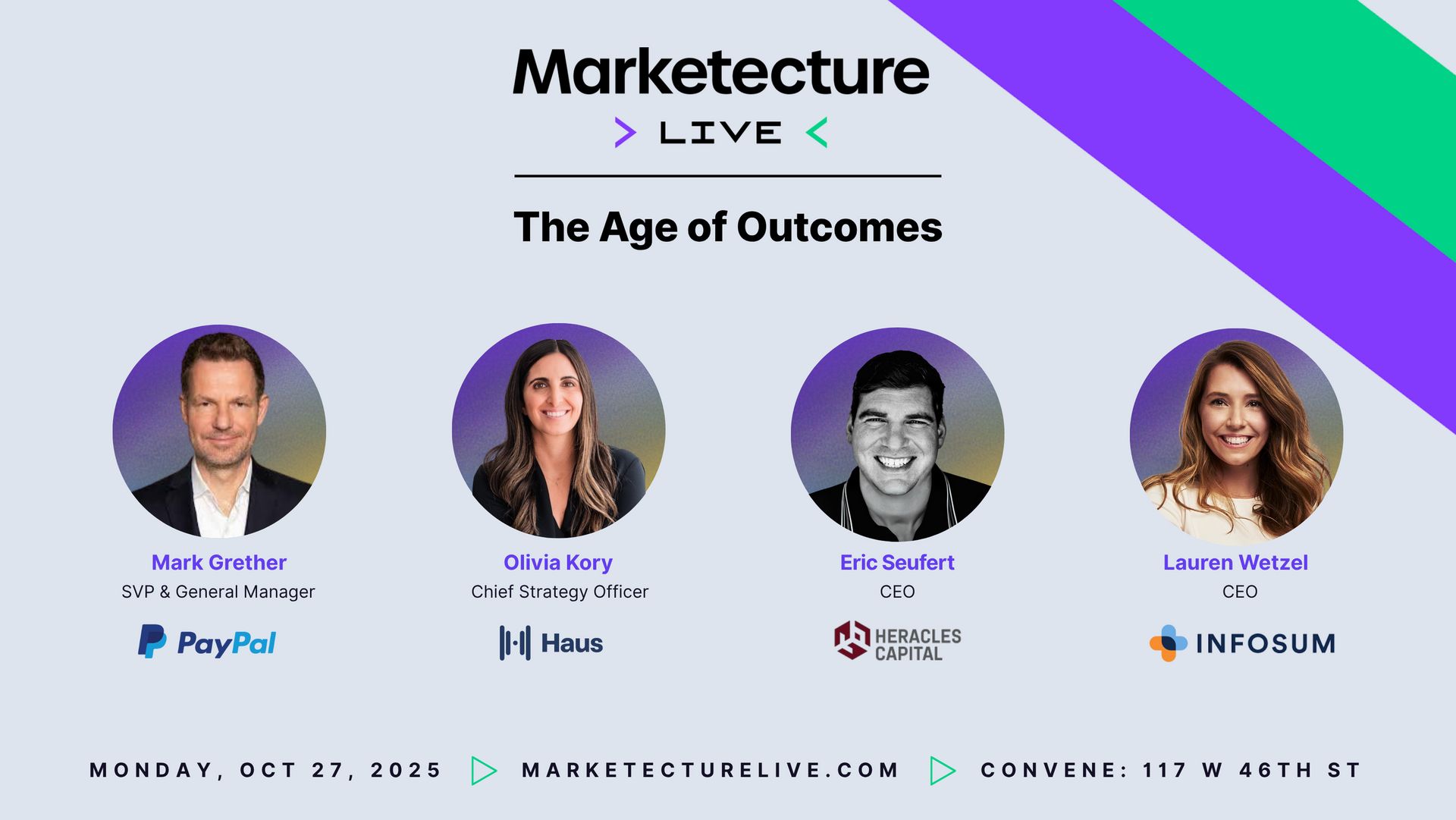 Marketecture
> LIVE <

The Age of Outcomes

Mark Grether
SVP & General Manager
PayPal

Olivia Kory
Chief Strategy Officer
Haus

Eric Seufert
CEO
HERACLES CAPITAL

Lauren Wetzel
CEO
INFOSUM

MONDAY, OCT 27, 2025 ▷ MARKETECTURELIVE.COM ▷ CONVENE: 117 W 46TH ST